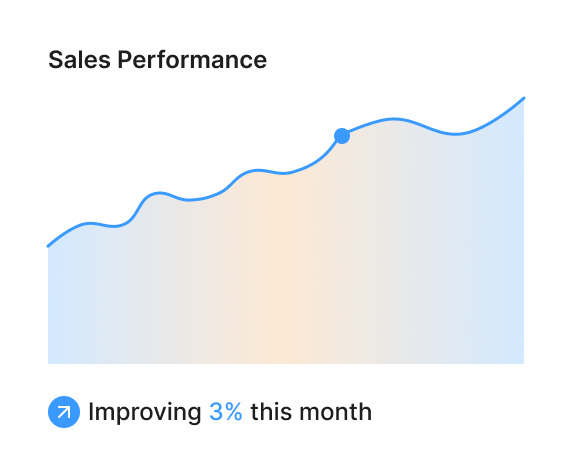 Sales Performance

Improving 3% this month